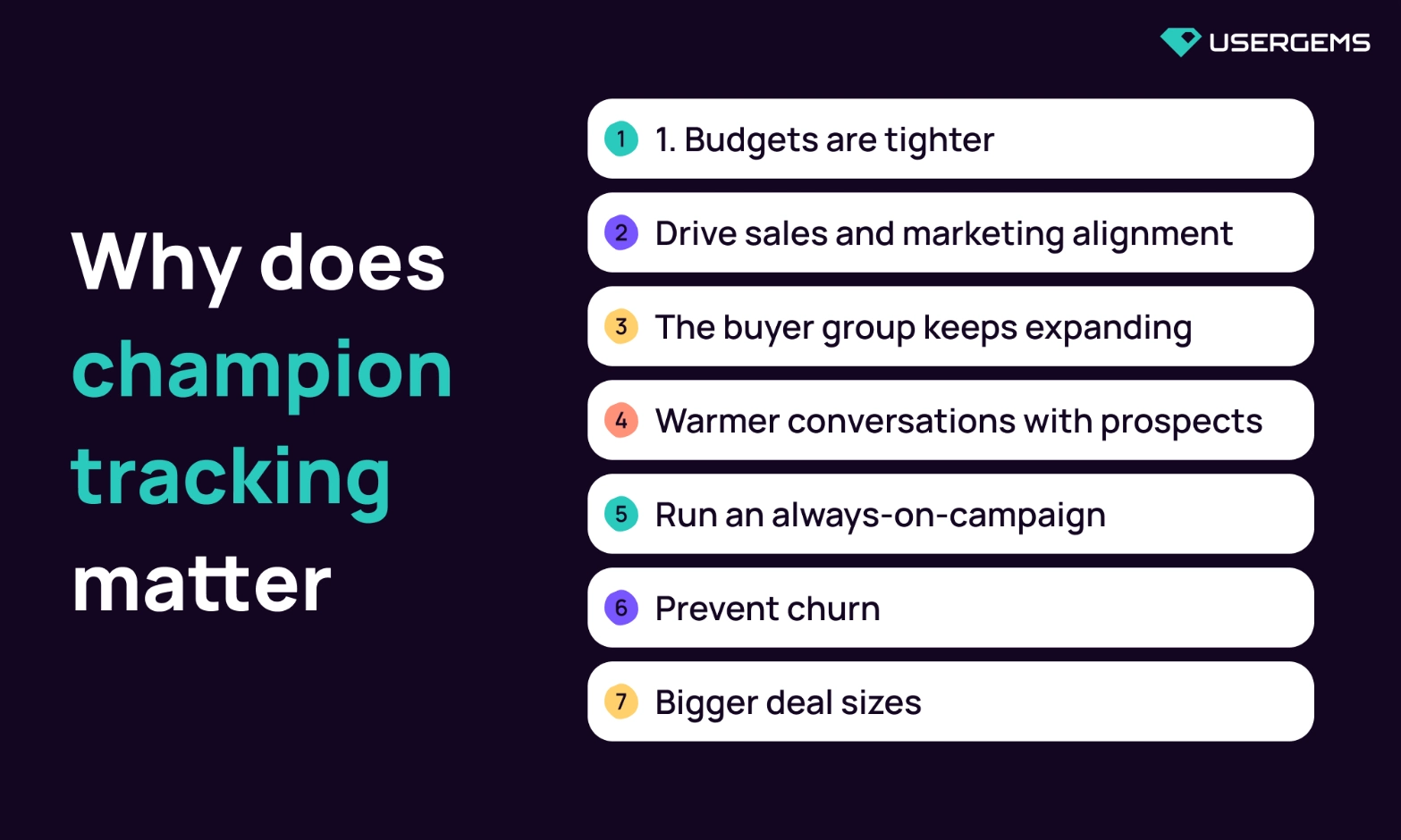 USERGEMS

Why does champion tracking matter

1 1. Budgets are tighter

2 Drive sales and marketing alignment

3 The buyer group keeps expanding

4 Warmer conversations with prospects

5 Run an always-on-campaign

6 Prevent churn

7 Bigger deal sizes